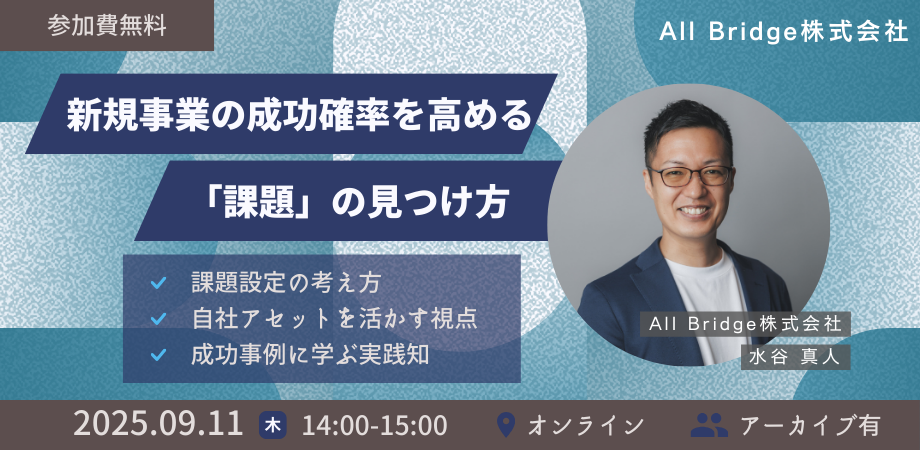 参加費無料

All Bridge株式会社

新規事業の成功確率を高める

「課題」の見つけ方

課題設定の考え方
自社アセットを活かす視点
成功事例に学ぶ実践知

All Bridge株式会社
水谷 真人

2025.09.11 木 14:00-15:00 オンライン アーカイブ有